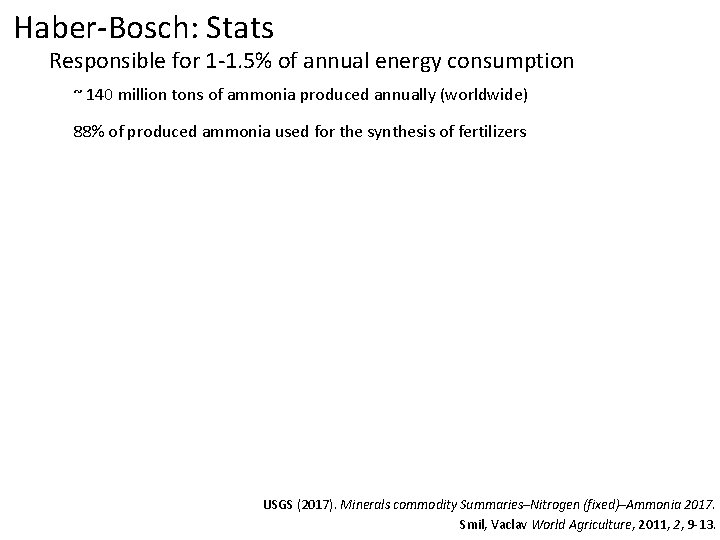 Haber-Bosch: Stats

Responsible for 1-1.5% of annual energy consumption

~ 140 million tons of ammonia produced annually (worldwide)

88% of produced ammonia used for the synthesis of fertilizers

USGS (2017). Minerals commodity Summaries–Nitrogen (fixed)–Ammonia 2017.

Smil, Vaclav World Agriculture, 2011, 2, 9-13.